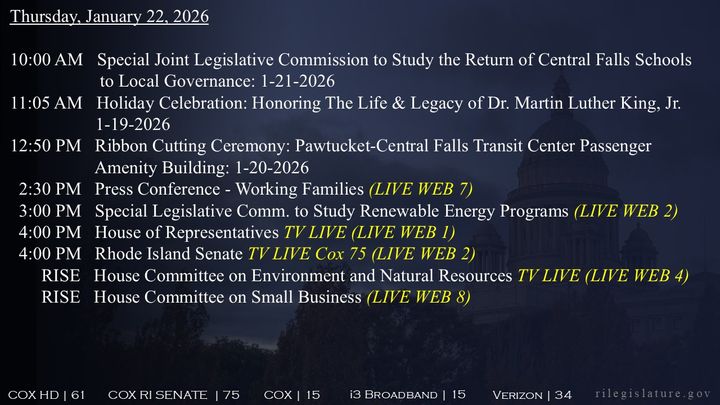 Thursday, January 22, 2026

10:00 AM Special Joint Legislative Commission to Study the Return of Central Falls Schools to Local Governance: 1-21-2026
11:05 AM Holiday Celebration: Honoring The Life & Legacy of Dr. Martin Luther King, Jr. 1-19-2026
12:50 PM Ribbon Cutting Ceremony: Pawtucket-Central Falls Transit Center Passenger Amenity Building: 1-20-2026
2:30 PM Press Conference - Working Families (LIVE WEB 7)
3:00 PM Special Legislative Comm. to Study Renewable Energy Programs (LIVE WEB 2)
4:00 PM House of Representatives TV LIVE (LIVE WEB 1)
4:00 PM Rhode Island Senate TV LIVE Cox 75 (LIVE WEB 2)
RISE House Committee on Environment and Natural Resources TV LIVE (LIVE WEB 4)
RISE House Committee on Small Business (LIVE WEB 8)

COX HD | 61 COX RI SENATE | 75 COX | 15 i3 BROADBAND | 15 VERIZON | 34 rilegislature.gov